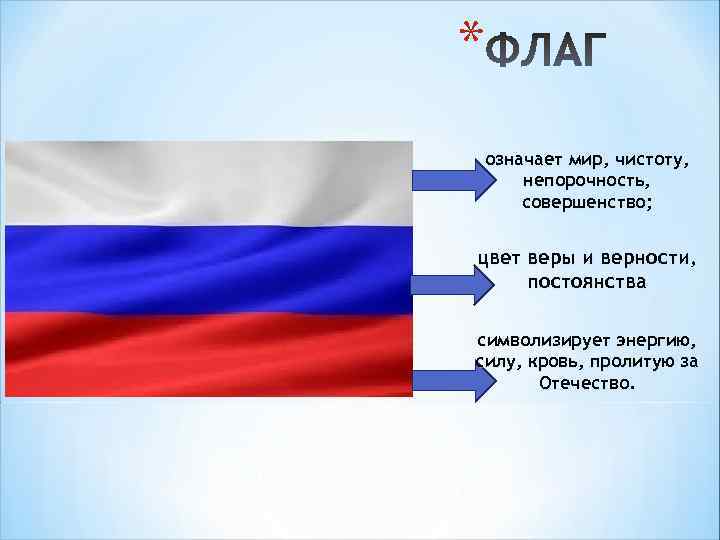 *ФЛАГ

означает мир, чистоту, непорочность, совершенство;

цвет веры и верности, постоянства

символизирует энергию, силу, кровь, пролитую за Отечество.